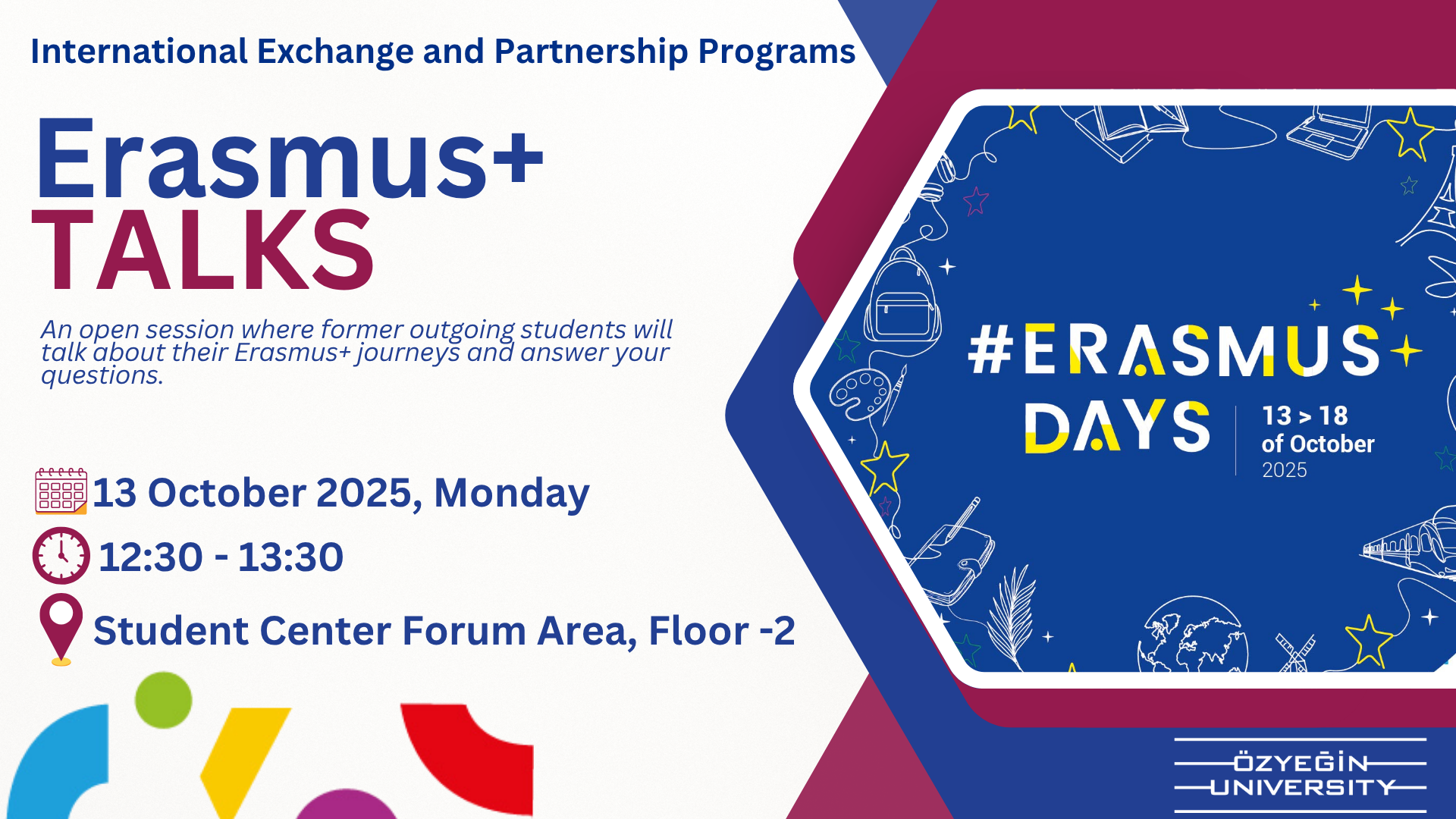 International Exchange and Partnership Programs

Erasmus+
TALKS

An open session where former outgoing students will talk about their Erasmus+ journeys and answer your questions.

13 October 2025, Monday

12:30 - 13:30

Student Center Forum Area, Floor -2

#ERASMUS
DAYS
13 > 18
of October
2025

ÖZYEĞİN
UNIVERSITY